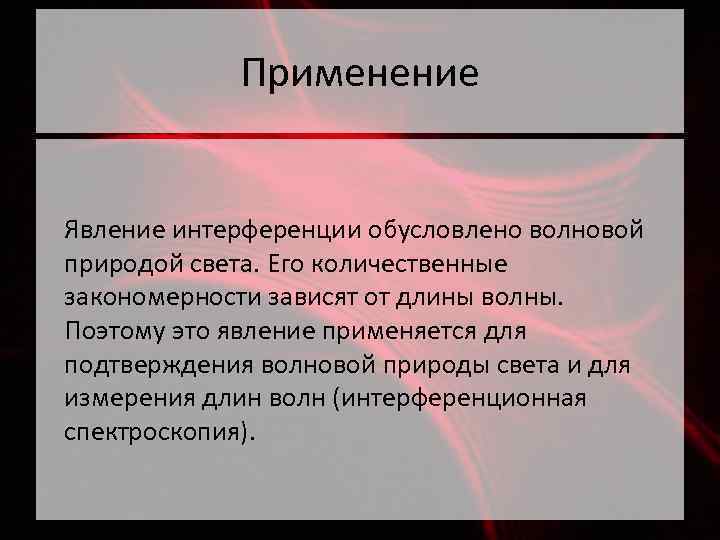 Применение

Явление интерференции обусловлено волновой природой света. Его количественные закономерности зависят от длины волны. Поэтому это явление применяется для подтверждения волновой природы света и для измерения длин волн (интерференционная спектроскопия).